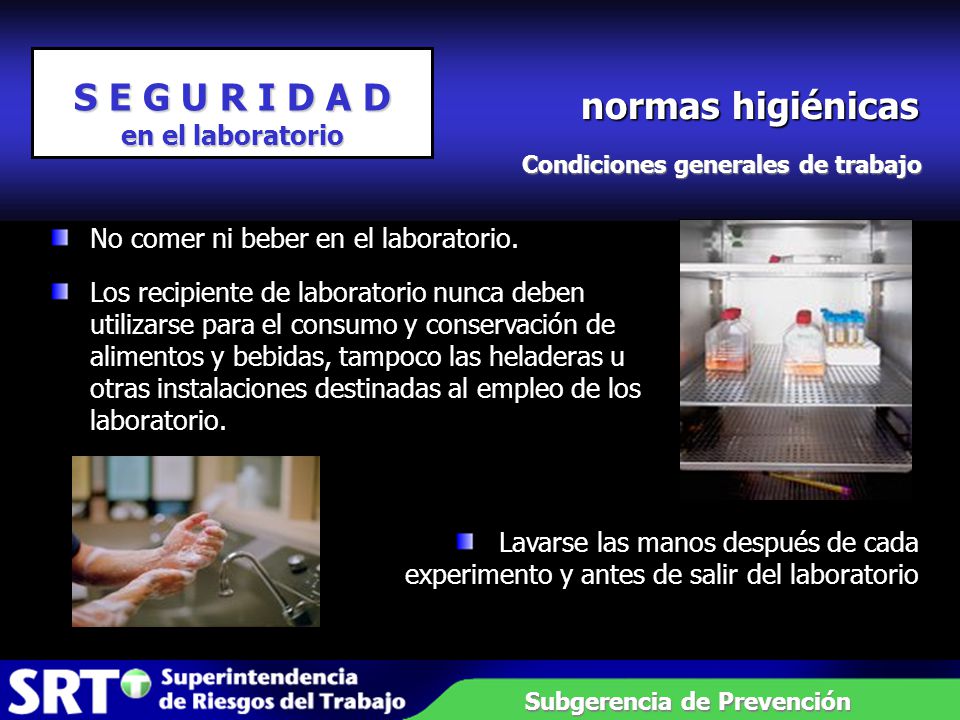 S E G U R I D A D
en el laboratorio

normas higiénicas

Condiciones generales de trabajo

No comer ni beber en el laboratorio.

Los recipiente de laboratorio nunca deben utilizarse para el consumo y conservación de alimentos y bebidas, tampoco las heladeras u otras instalaciones destinadas al empleo de los laboratorio.

Lavarse las manos después de cada experimento y antes de salir del laboratorio

SRT Superintendencia de Riesgos del Trabajo

Subgerencia de Prevención